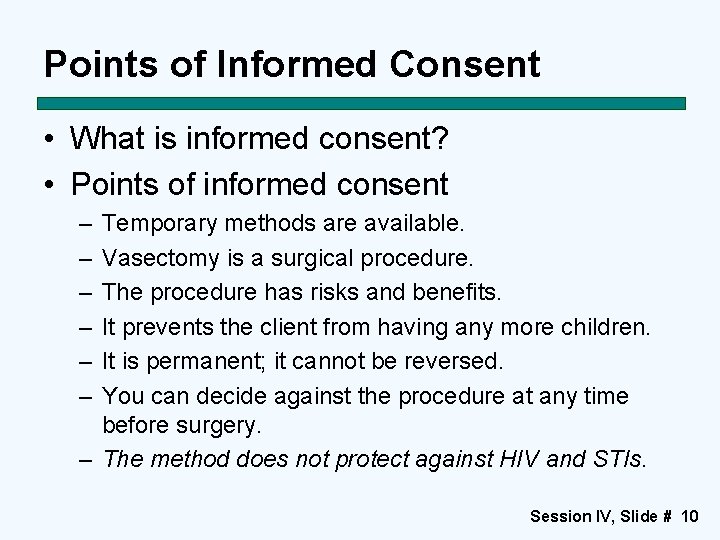 Points of Informed Consent

• What is informed consent?
• Points of informed consent
  – Temporary methods are available.
  – Vasectomy is a surgical procedure.
  – The procedure has risks and benefits.
  – It prevents the client from having any more children.
  – It is permanent; it cannot be reversed.
  – You can decide against the procedure at any time before surgery.
  – The method does not protect against HIV and STIs.

Session IV, Slide # 10